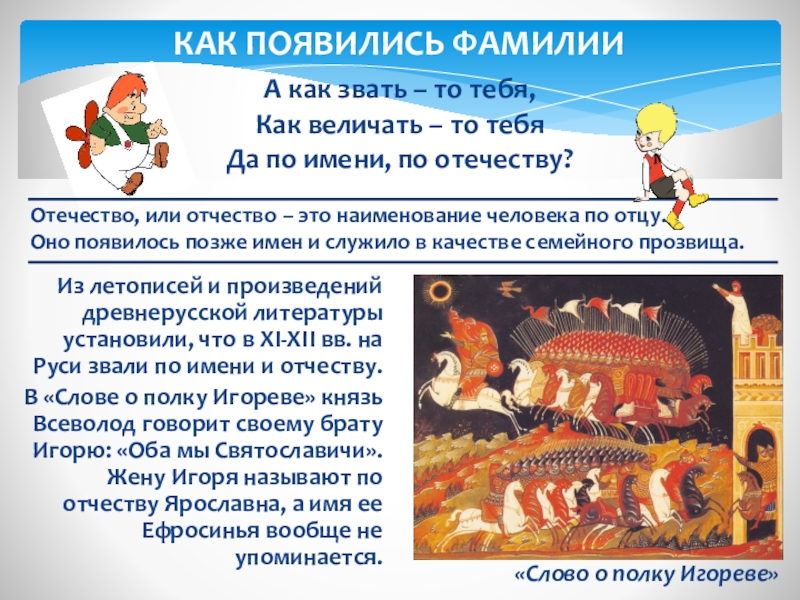 КАК ПОЯВИЛИСЬ ФАМИЛИИ

А как звать – то тебя,
Как величать – то тебя
Да по имени, по отечеству?

Отечество, или отчество – это наименование человека по отцу.
Оно появилось позже имен и служило в качестве семейного прозвища.

Из летописей и произведений древнерусской литературы установили, что в XI-XII вв. на Руси звали по имени и отчеству.

В «Слове о полку Игореве» князь Всеволод говорит своему брату Игорю: «Оба мы Святославичи». Жену Игоря называют по отчеству Ярославна, а имя ее Ефросинья вообще не упоминается.

«Слово о полку Игореве»